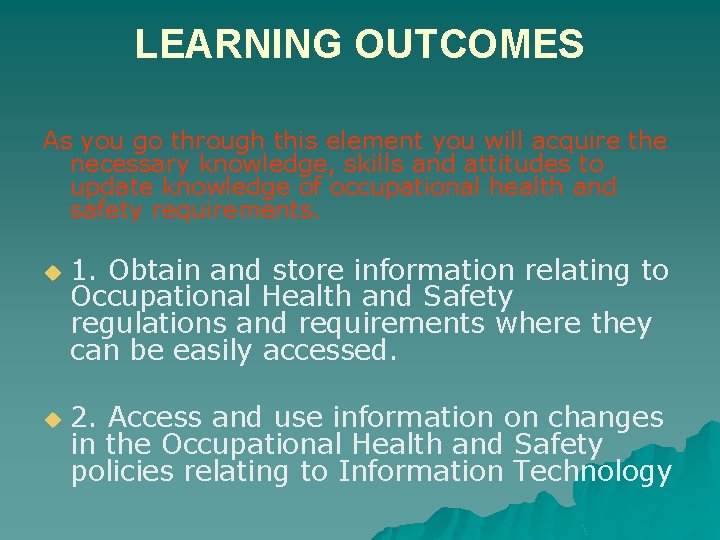 LEARNING OUTCOMES

As you go through this element you will acquire the necessary knowledge, skills and attitudes to update knowledge of occupational health and safety requirements.

1. Obtain and store information relating to Occupational Health and Safety regulations and requirements where they can be easily accessed.

2. Access and use information on changes in the Occupational Health and Safety policies relating to Information Technology